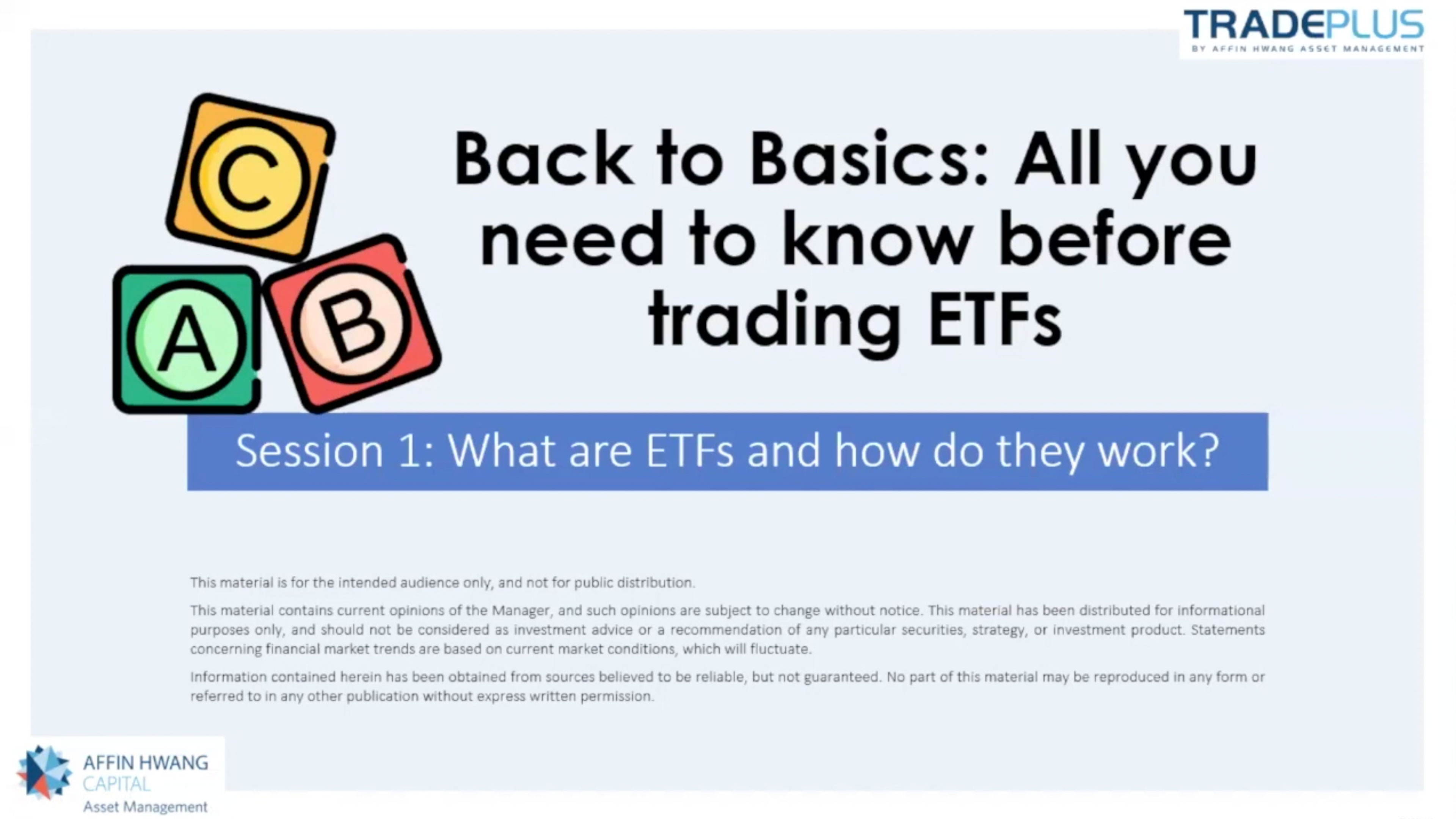 TRADEPLUS
BY AFFIN HWANG ASSET MANAGEMENT

C
A
B

Back to Basics: All you need to know before trading ETFs

Session 1: What are ETFs and how do they work?

This material is for the intended audience only, and not for public distribution.

This material contains current opinions of the Manager, and such opinions are subject to change without notice. This material has been distributed for informational purposes only, and should not be considered as investment advice or a recommendation of any particular securities, strategy, or investment product. Statements concerning financial market trends are based on current market conditions, which will fluctuate.

Information contained herein has been obtained from sources believed to be reliable, but not guaranteed. No part of this material may be reproduced in any form or referred to in any other publication without express written permission.

AFFIN HWANG
CAPITAL
Asset Management